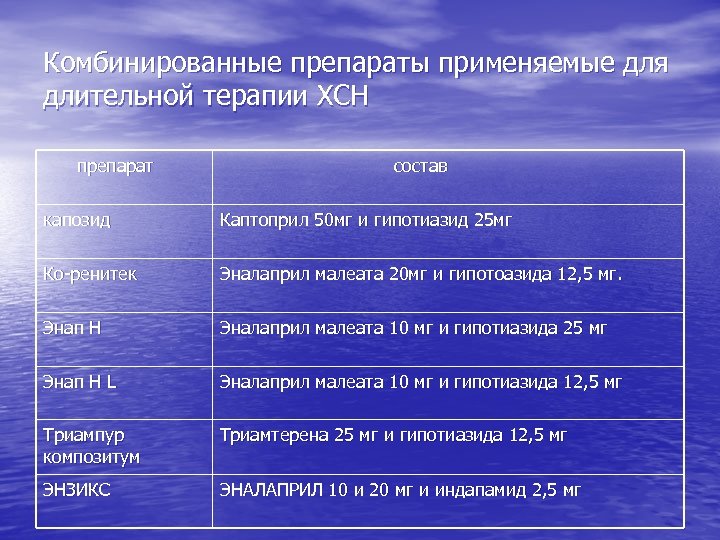 Комбинированные препараты применяемые для длительной терапии ХСН

| препарат | состав |
|---|---|
| капозид | Каптоприл 50мг и гипотиазид 25мг |
| Ко-ренитек | Эналаприл малеата 20мг и гипотоазида 12,5 мг. |
| Энап Н | Эналаприл малеата 10 мг и гипотиазида 25 мг |
| Энап Н L | Эналаприл малеата 10 мг и гипотиазида 12,5 мг |
| Триампур композитум | Триамтерена 25 мг и гипотиазида 12,5 мг |
| ЭНЗИКС | ЭНАЛАПРИЛ 10 и 20 мг и индапамид 2,5 мг |